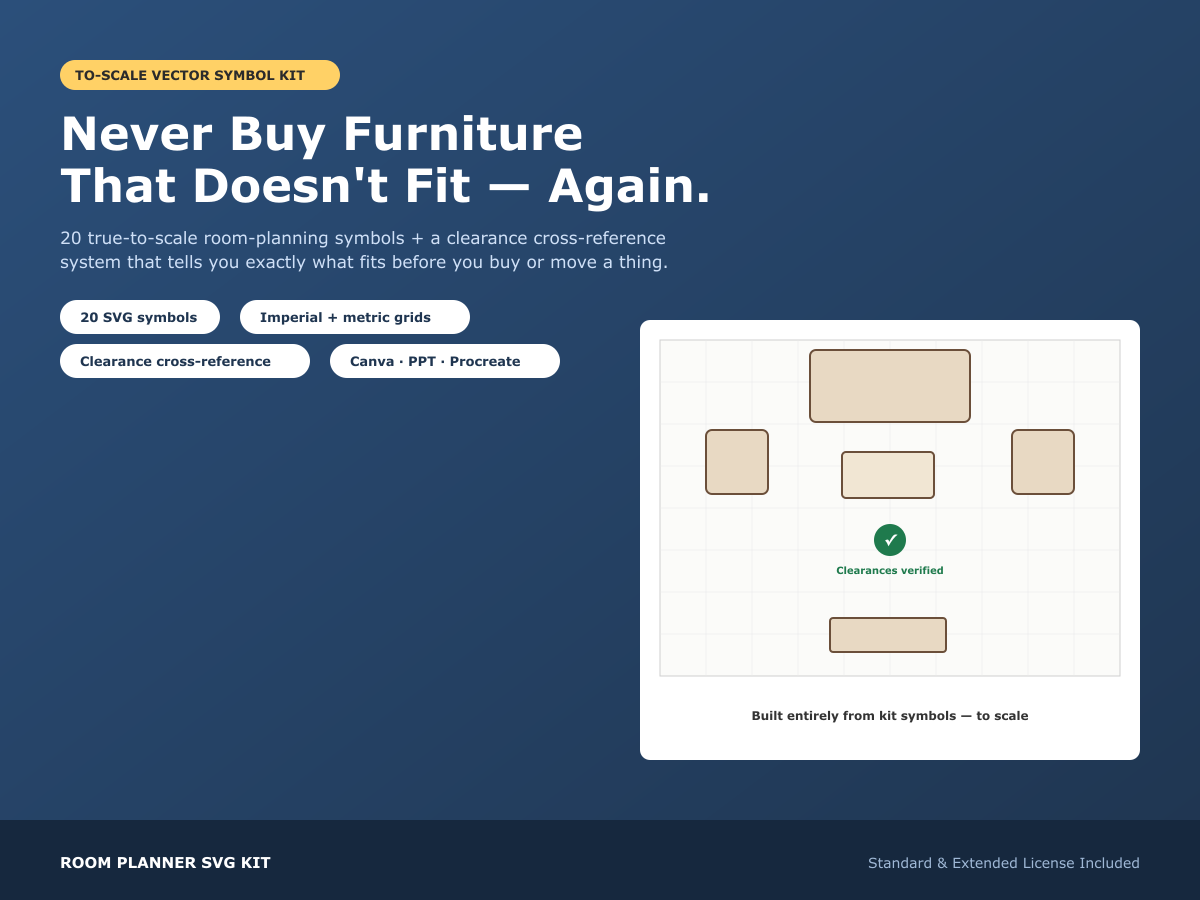 TO-SCALE VECTOR SYMBOL KIT

Never Buy Furniture That Doesn't Fit — Again.

20 true-to-scale room-planning symbols + a clearance cross-reference system that tells you exactly what fits before you buy or move a thing.

20 SVG symbols

Imperial + metric grids

Clearance cross-reference

Canva · PPT · Procreate

✓

Clearances verified

Built entirely from kit symbols — to scale

ROOM PLANNER SVG KIT

Standard & Extended License Included